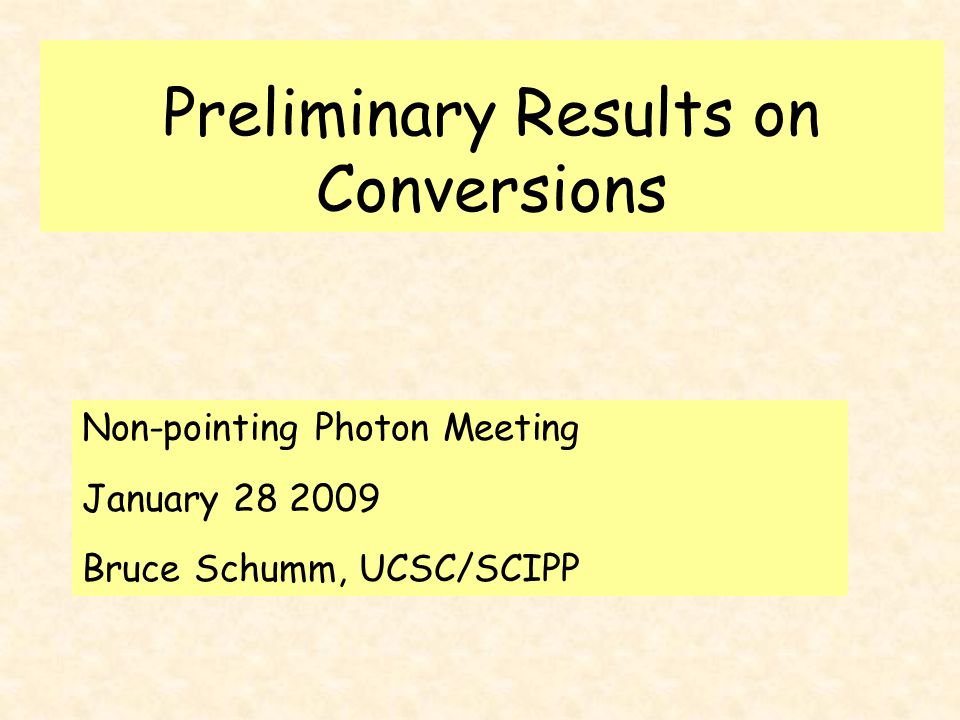 Preliminary Results on Conversions

Non-pointing Photon Meeting

January 28 2009

Bruce Schumm, UCSC/SCIPP